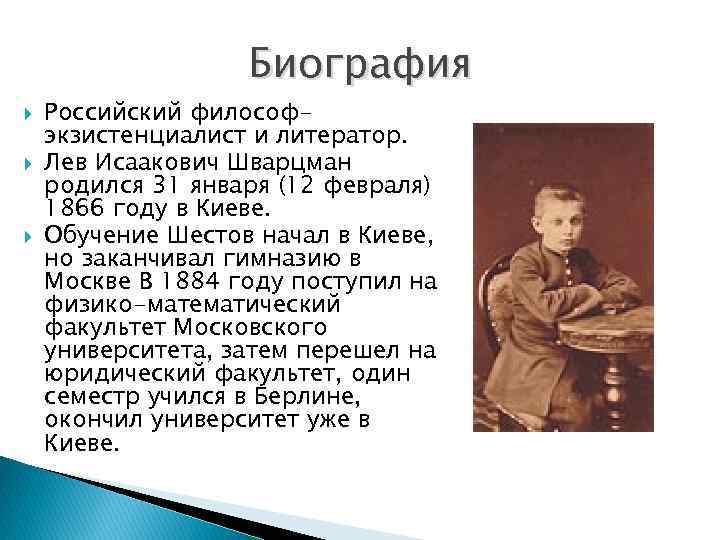 Биография

Российский философ-экзистенциалист и литератор.

Лев Исаакович Шварцман родился 31 января (12 февраля) 1866 году в Киеве.

Обучение Шестов начал в Киеве, но заканчивал гимназию в Москве В 1884 году поступил на физико-математический факультет Московского университета, затем перешел на юридический факультет, один семестр учился в Берлине, окончил университет уже в Киеве.